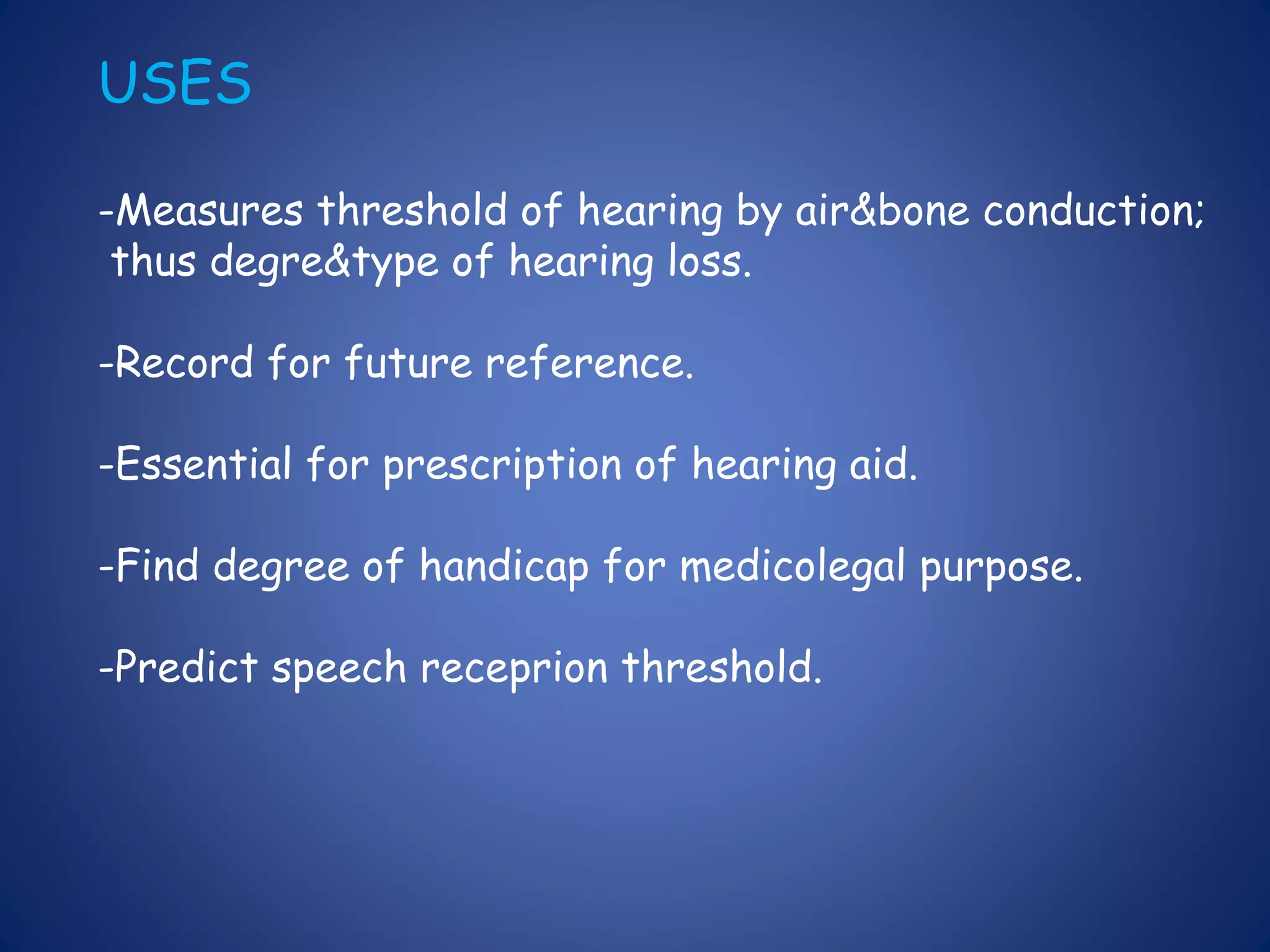 USES

-Measures threshold of hearing by air&bone conduction; thus degre&type of hearing loss.

-Record for future reference.

-Essential for prescription of hearing aid.

-Find degree of handicap for medicolegal purpose.

-Predict speech receprion threshold.